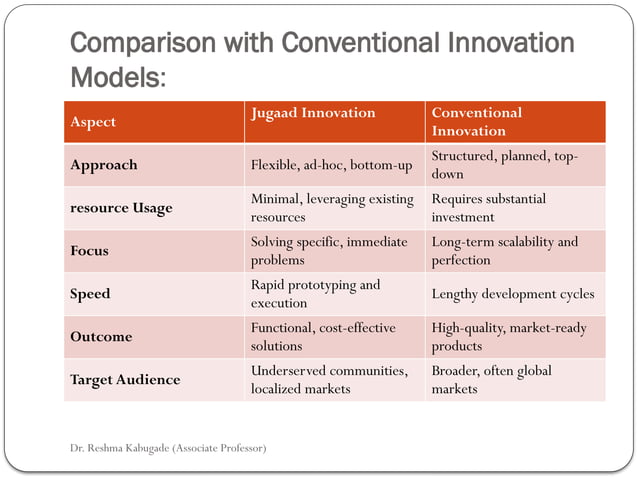 Comparison with Conventional Innovation Models:

| Aspect | Jugaad Innovation | Conventional Innovation |
|---|---|---|
| Approach | Flexible, ad-hoc, bottom-up | Structured, planned, top-down |
| resource Usage | Minimal, leveraging existing resources | Requires substantial investment |
| Focus | Solving specific, immediate problems | Long-term scalability and perfection |
| Speed | Rapid prototyping and execution | Lengthy development cycles |
| Outcome | Functional, cost-effective solutions | High-quality, market-ready products |
| Target Audience | Underserved communities, localized markets | Broader, often global markets |

Dr. Reshma Kabugade (Associate Professor)